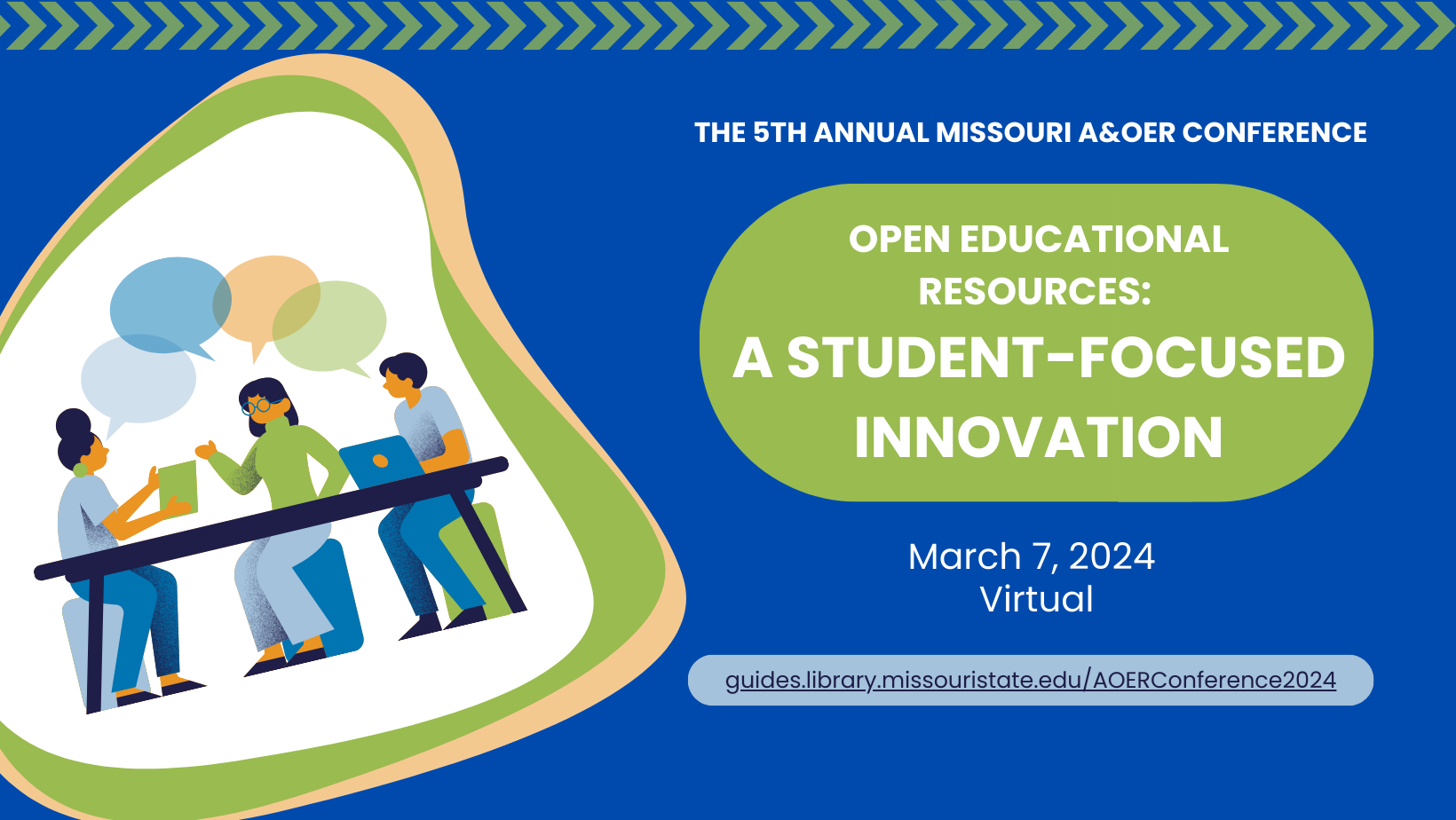 THE 5TH ANNUAL MISSOURI A&OER CONFERENCE

OPEN EDUCATIONAL RESOURCES:
A STUDENT-FOCUSED INNOVATION

March 7, 2024
Virtual

guides.library.missouristate.edu/AOERConference2024